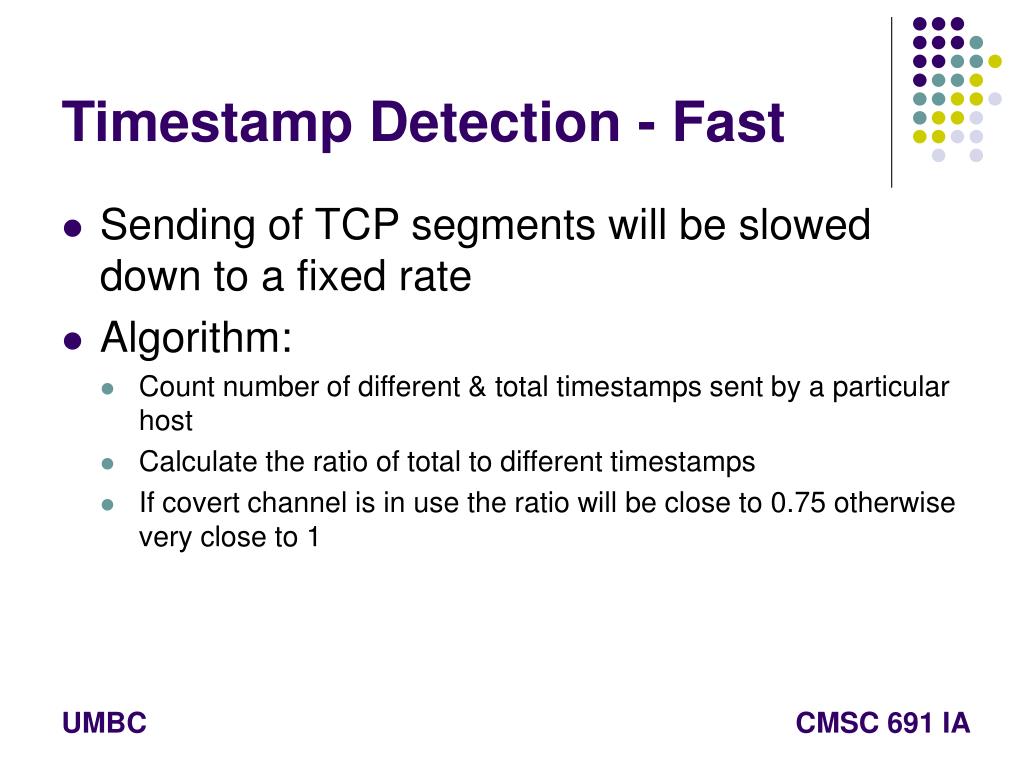 Timestamp Detection - Fast

- Sending of TCP segments will be slowed down to a fixed rate
- Algorithm:
  - Count number of different & total timestamps sent by a particular host
  - Calculate the ratio of total to different timestamps
  - If covert channel is in use the ratio will be close to 0.75 otherwise very close to 1

UMBC

CMSC 691 IA